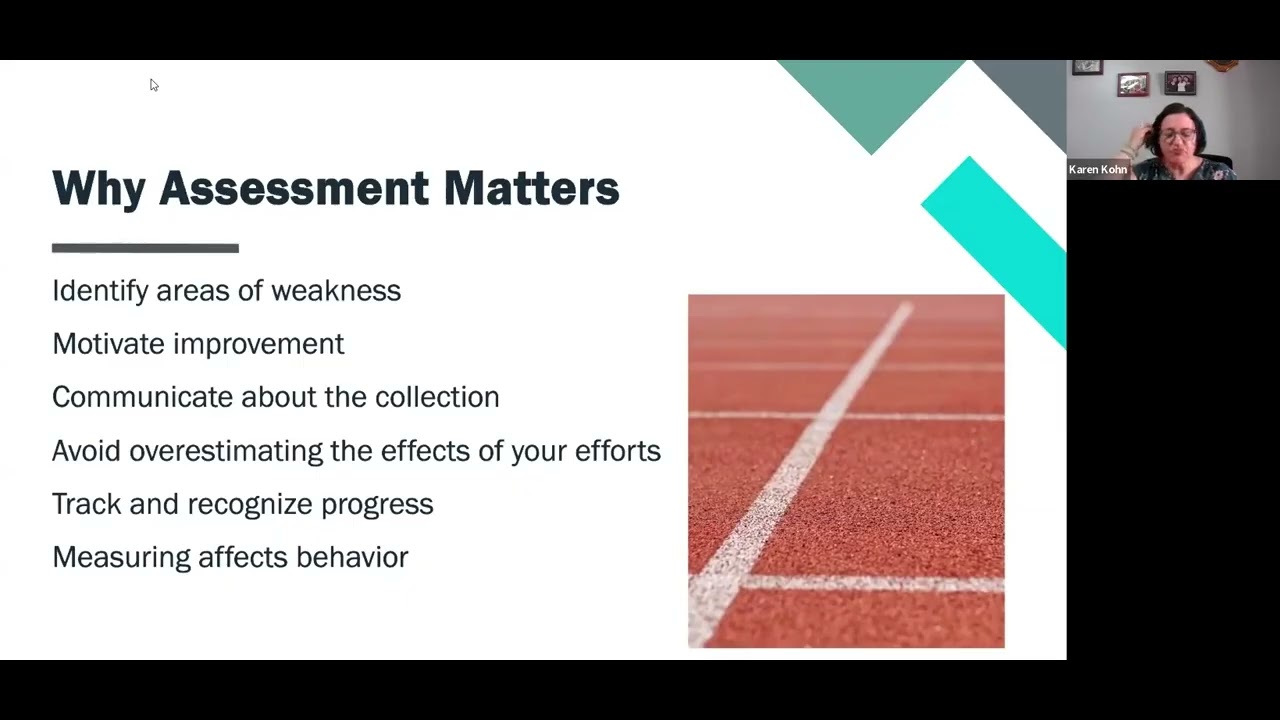 Why Assessment Matters

Identify areas of weakness

Motivate improvement

Communicate about the collection

Avoid overestimating the effects of your efforts

Track and recognize progress

Measuring affects behavior

Karen Kohn